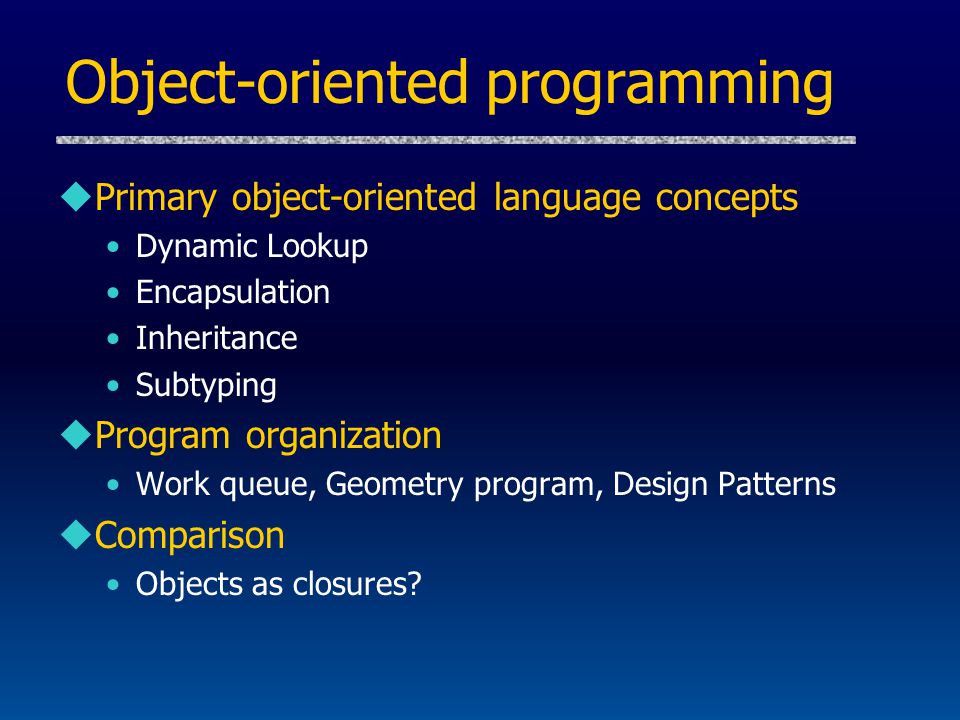 Object-oriented programming

◆Primary object-oriented language concepts
• Dynamic Lookup
• Encapsulation
• Inheritance
• Subtyping

◆Program organization
• Work queue, Geometry program, Design Patterns

◆Comparison
• Objects as closures?